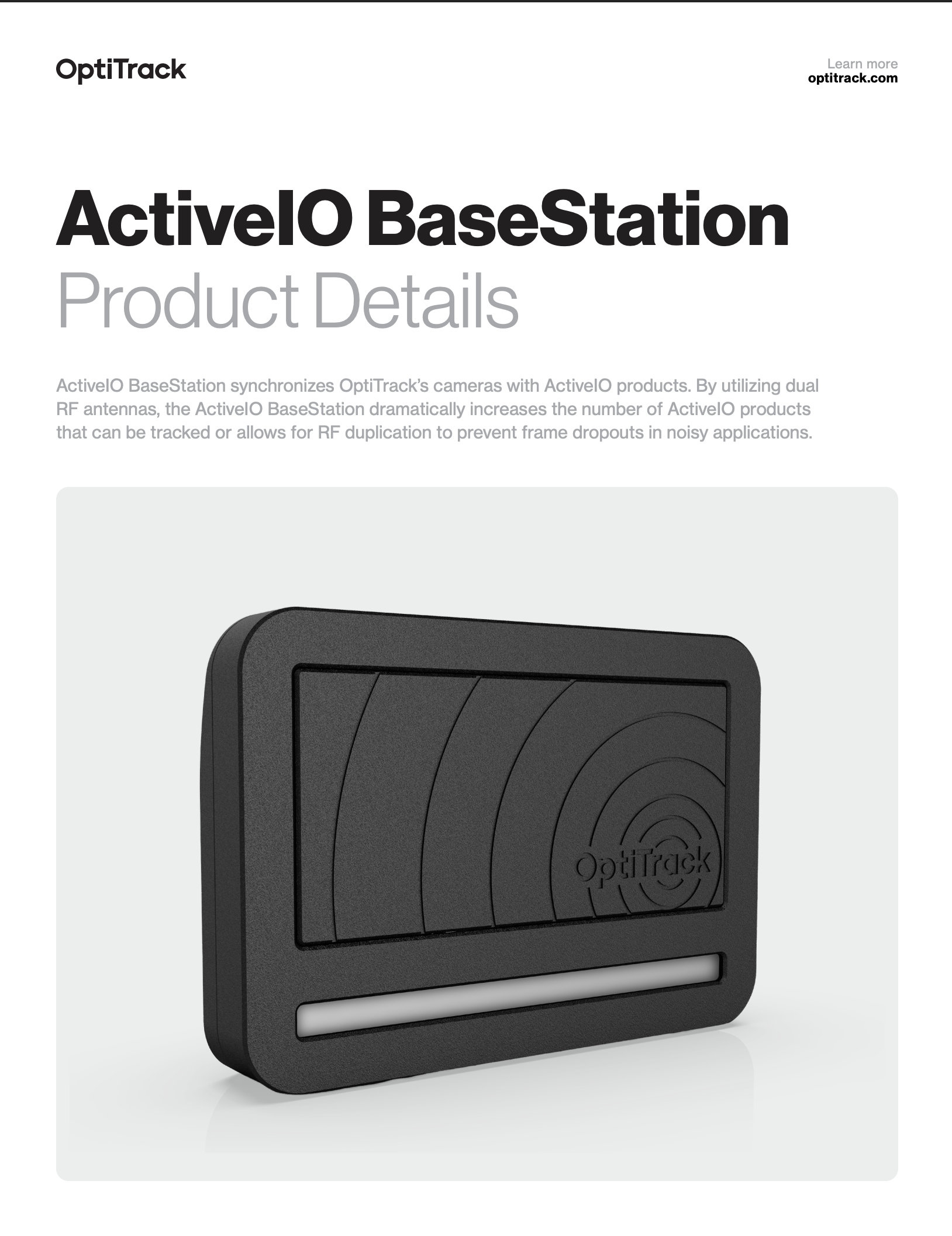 OptiTrack

Learn more
optitrack.com

ActiveIO BaseStation
Product Details

ActiveIO BaseStation synchronizes OptiTrack's cameras with ActiveIO products. By utilizing dual RF antennas, the ActiveIO BaseStation dramatically increases the number of ActiveIO products that can be tracked or allows for RF duplication to prevent frame dropouts in noisy applications.

OptiTrack